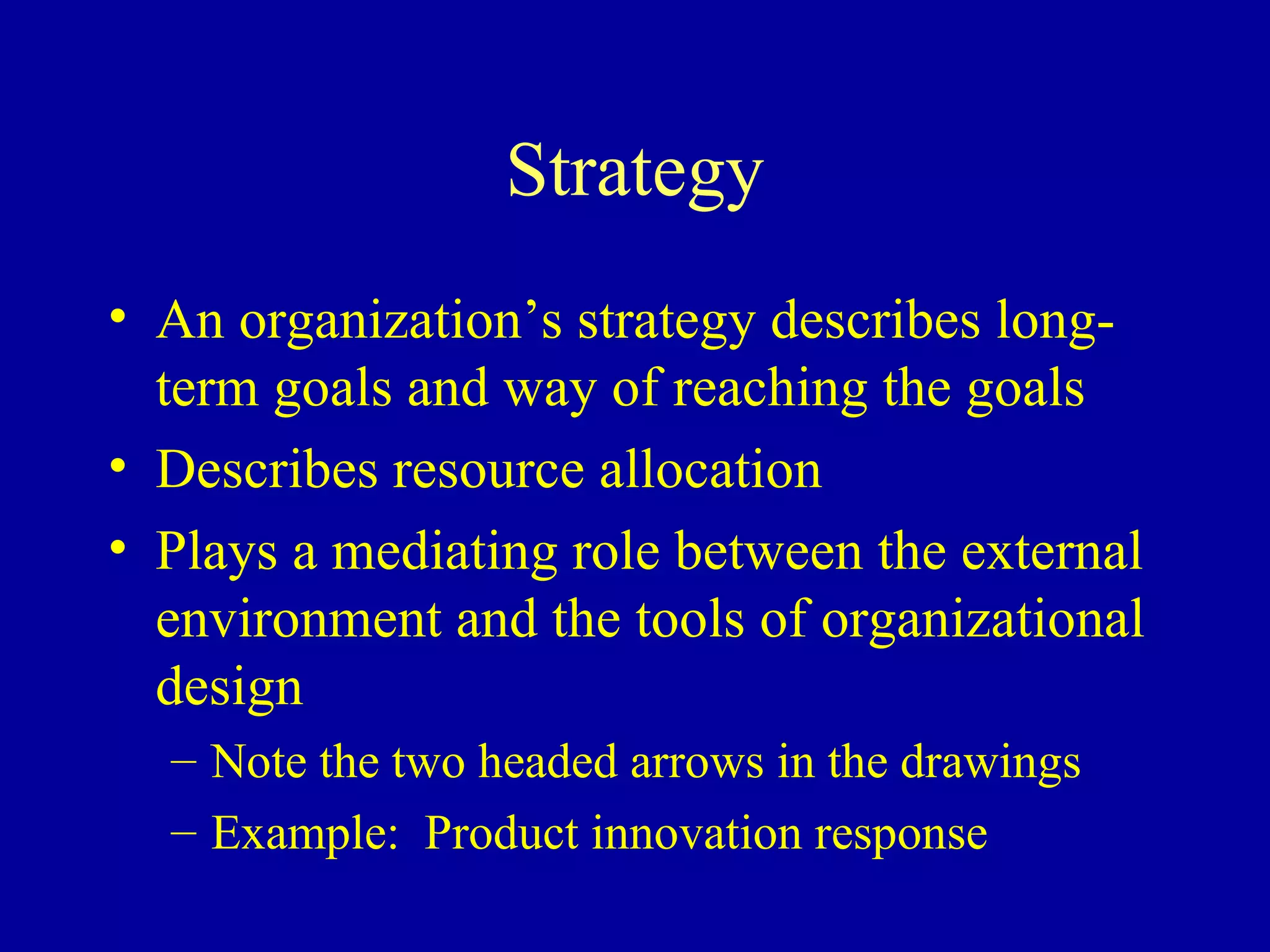 Strategy

• An organization's strategy describes long-term goals and way of reaching the goals
• Describes resource allocation
• Plays a mediating role between the external environment and the tools of organizational design
– Note the two headed arrows in the drawings
– Example: Product innovation response